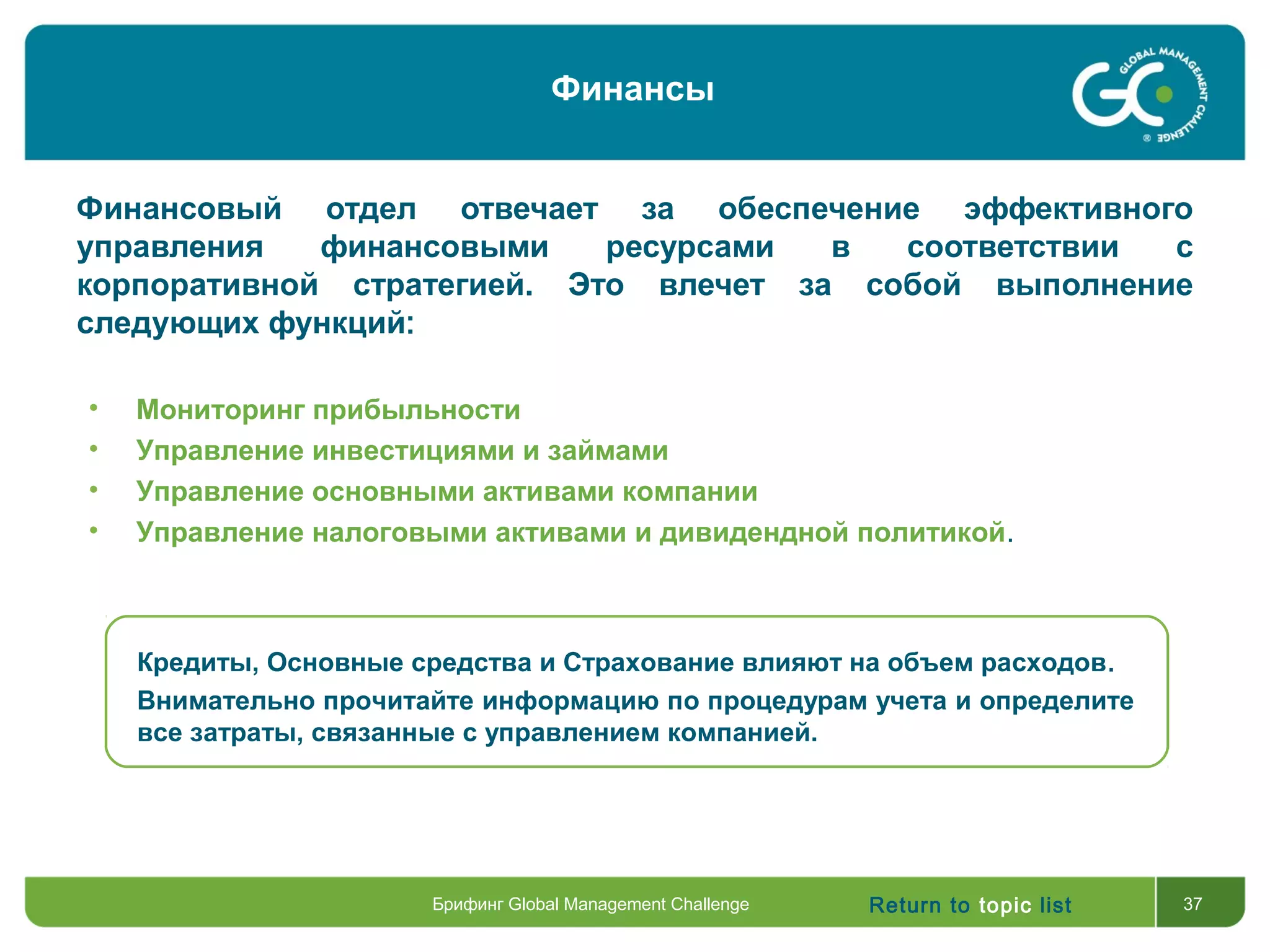 Финансы

GLOBAL MANAGEMENT CHALLENGE ®

Финансовый отдел отвечает за обеспечение эффективного управления финансовыми ресурсами в соответствии с корпоративной стратегией. Это влечет за собой выполнение следующих функций:

• Мониторинг прибыльности
• Управление инвестициями и займами
• Управление основными активами компании
• Управление налоговыми активами и дивидендной политикой.

Кредиты, Основные средства и Страхование влияют на объем расходов.
Внимательно прочитайте информацию по процедурам учета и определите все затраты, связанные с управлением компанией.

Брифинг Global Management Challenge
Return to topic list
37